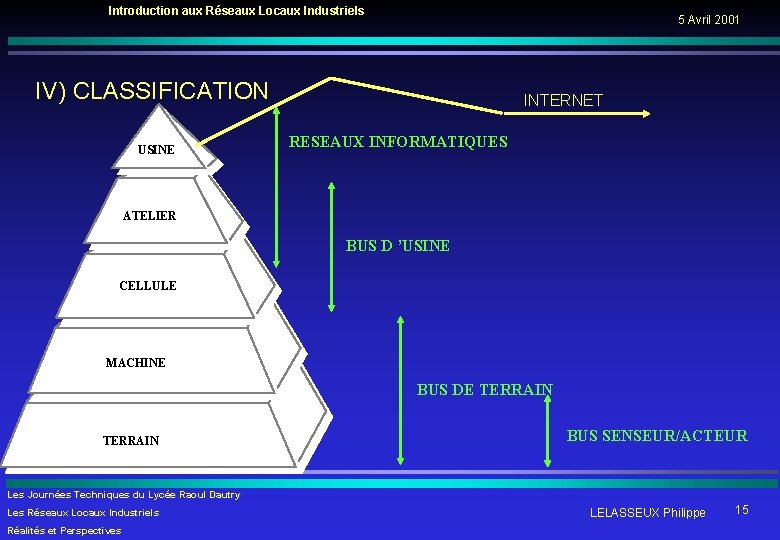 Introduction aux Réseaux Locaux Industriels

5 Avril 2001

IV) CLASSIFICATION

INTERNET

USINE

ATELIER

CELLULE

MACHINE

TERRAIN

RESEAUX INFORMATIQUES

BUS D 'USINE

BUS DE TERRAIN

BUS SENSEUR/ACTEUR

Les Journées Techniques du Lycée Raoul Dautry
Les Réseaux Locaux Industriels
Réalités et Perspectives

LELASSEUX Philippe

15